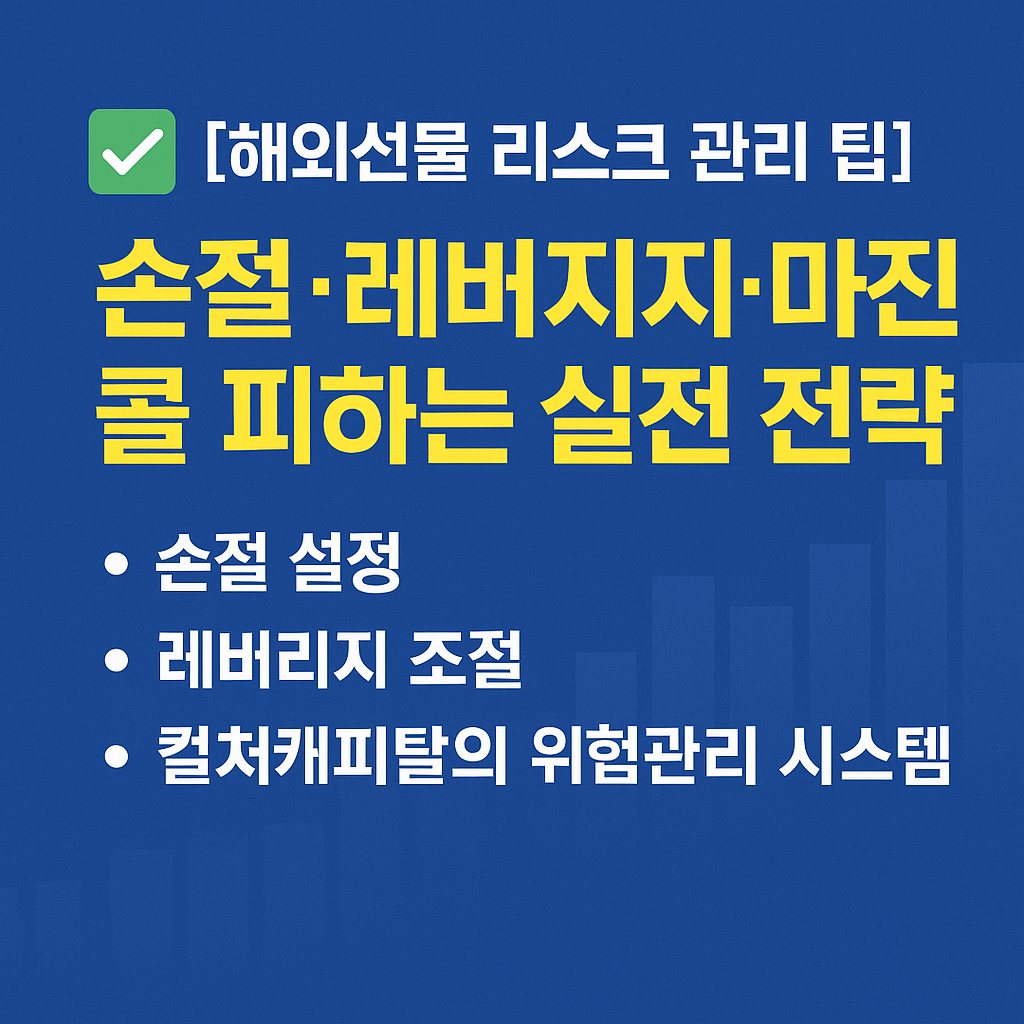 ✅ [해외선물 리스크 관리 팁]

손절·레버지지·마진 콜 피하는 실전 전략

• 손절 설정
• 레버리지 조절
• 컬처캐피탈의 위험관리 시스템